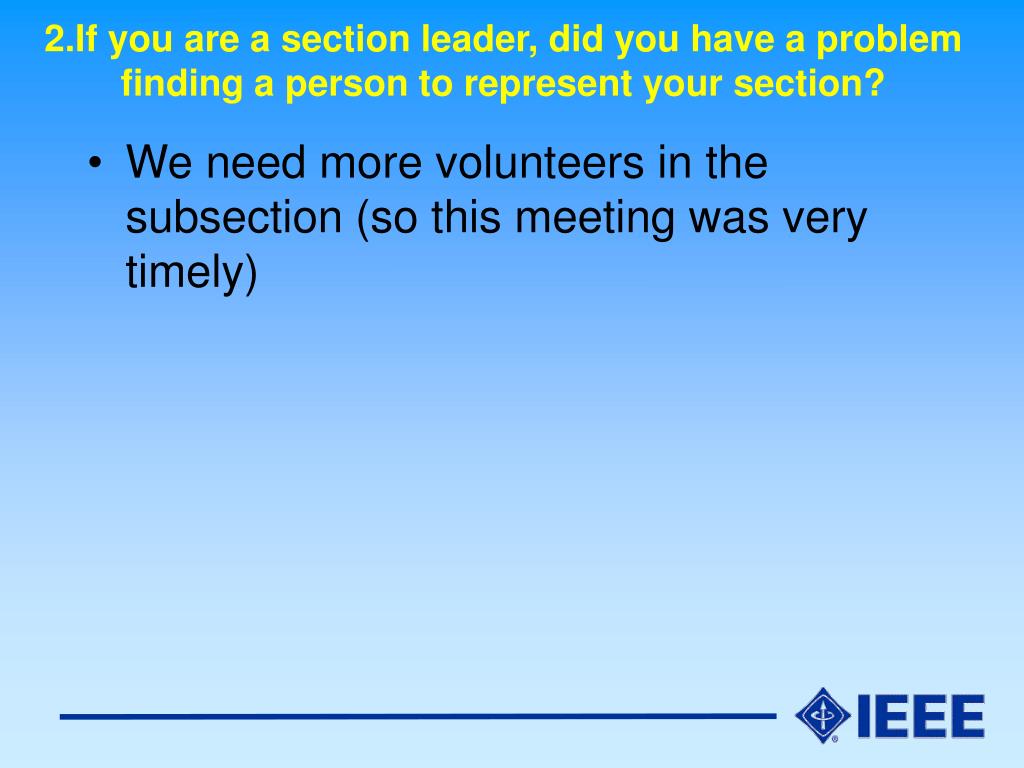 2.If you are a section leader, did you have a problem finding a person to represent your section?

• We need more volunteers in the subsection (so this meeting was very timely)

IEEE